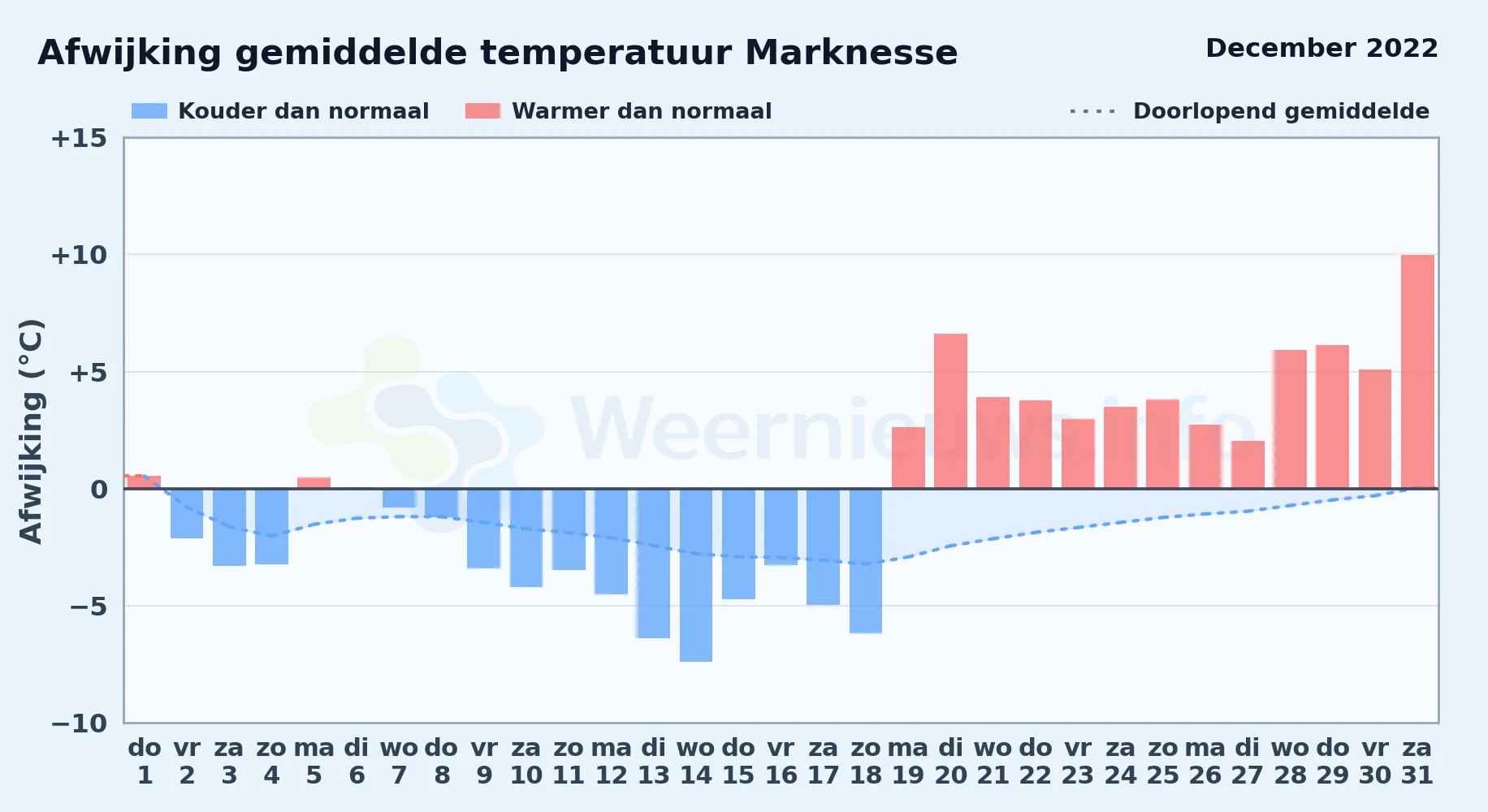 Afwijking gemiddelde temperatuur Marknesse

December 2022

Kouder dan normaal
Warmer dan normaal
Doorlopend gemiddelde

Afwijking (°C)

+15
+10
+5
0
−5
−10

Weernieuws.info

do 1
vr 2
za 3
zo 4
ma 5
di 6
wo 7
do 8
vr 9
za 10
zo 11
ma 12
di 13
wo 14
do 15
vr 16
za 17
zo 18
ma 19
di 20
wo 21
do 22
vr 23
za 24
zo 25
ma 26
di 27
wo 28
do 29
vr 30
za 31